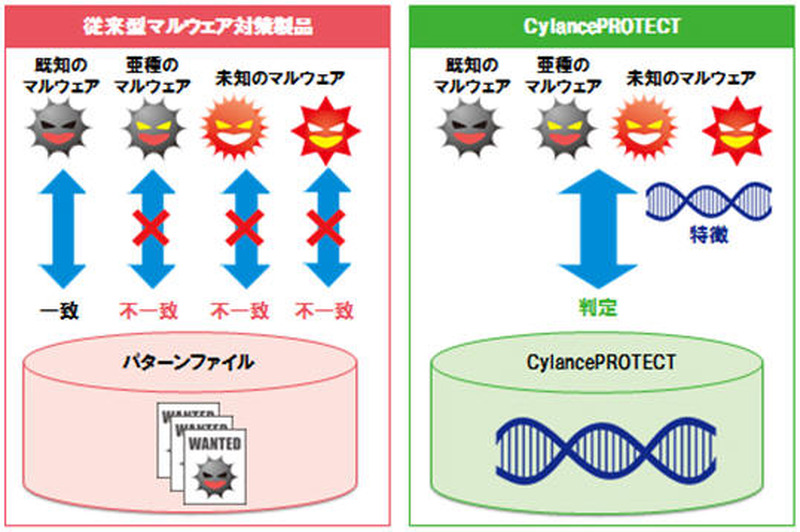 従来型マルウェア対策製品

既知のマルウェア

亜種のマルウェア

未知のマルウェア

一致

不一致

不一致

不一致

パターンファイル

WANTED

WANTED

WANTED

CylancePROTECT

既知のマルウェア

亜種のマルウェア

未知のマルウェア

特徴

判定

CylancePROTECT